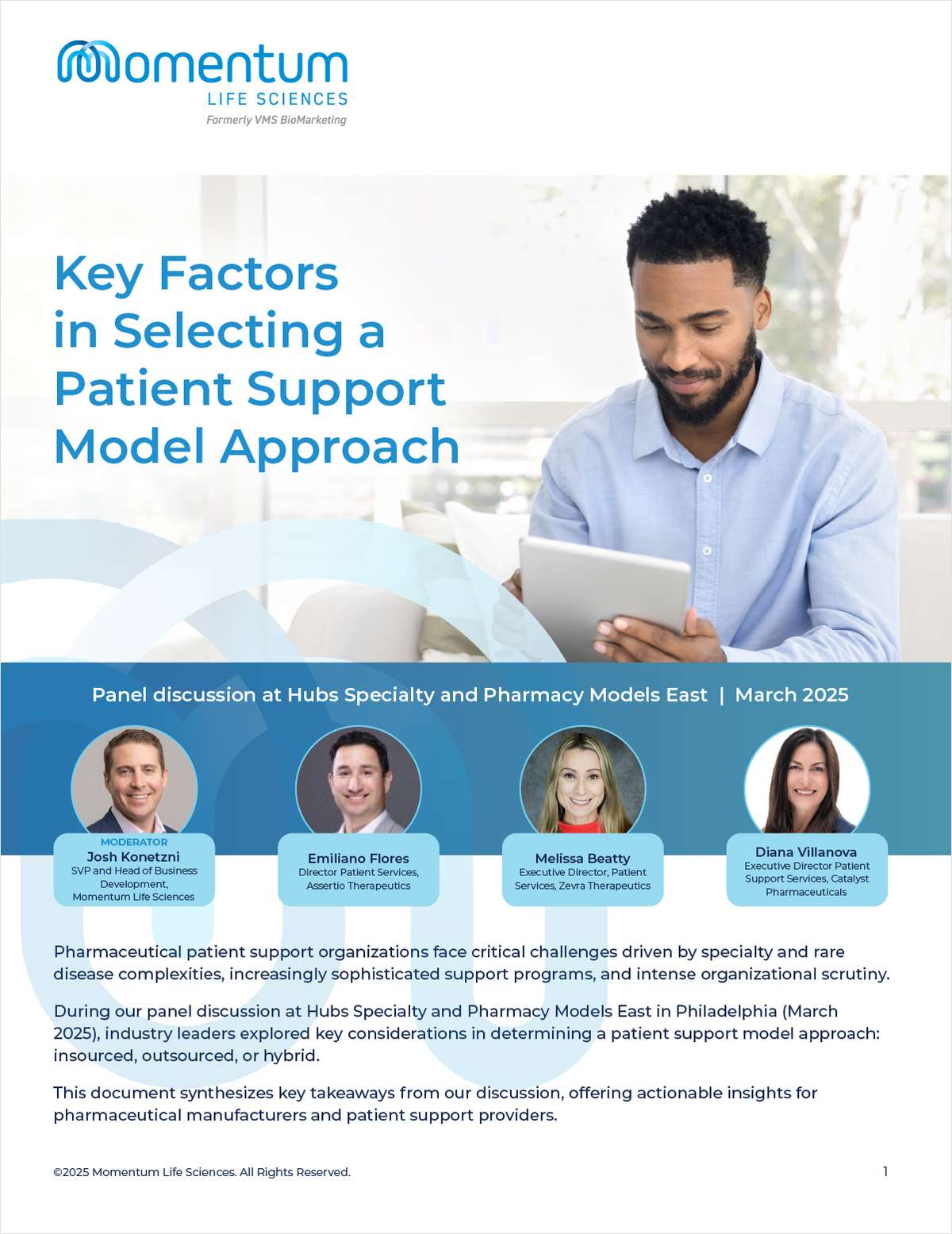 Momentum
LIFE SCIENCES
Formerly VMS BioMarketing

Key Factors in Selecting a Patient Support Model Approach

Panel discussion at Hubs Specialty and Pharmacy Models East | March 2025

MODERATOR
Josh Konetzni
SVP and Head of Business Development, Momentum Life Sciences

Emiliano Flores
Director Patient Services, Assertio Therapeutics

Melissa Beatty
Executive Director, Patient Services, Zevra Therapeutics

Diana Villanova
Executive Director Patient Support Services, Catalyst Pharmaceuticals

Pharmaceutical patient support organizations face critical challenges driven by specialty and rare disease complexities, increasingly sophisticated support programs, and intense organizational scrutiny.

During our panel discussion at Hubs Specialty and Pharmacy Models East in Philadelphia (March 2025), industry leaders explored key considerations in determining a patient support model approach: insourced, outsourced, or hybrid.

This document synthesizes key takeaways from our discussion, offering actionable insights for pharmaceutical manufacturers and patient support providers.

©2025 Momentum Life Sciences. All Rights Reserved.

1